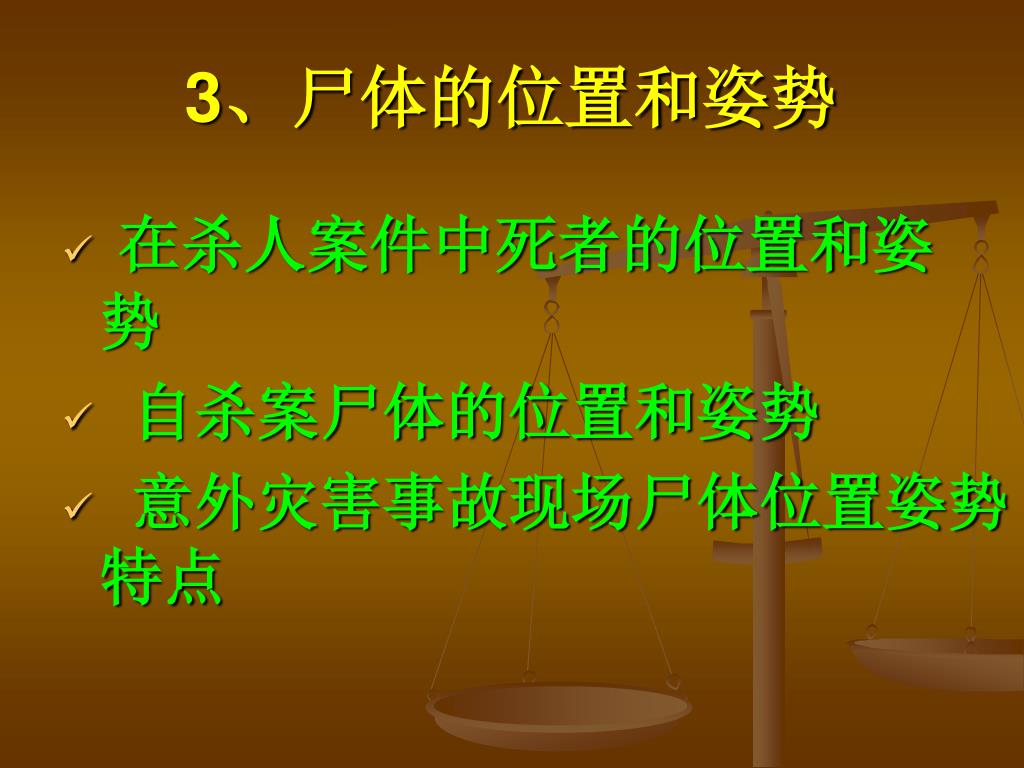 3、尸体的位置和姿势

✓ 在杀人案件中死者的位置和姿势

✓ 自杀案尸体的位置和姿势

✓ 意外灾害事故现场尸体位置姿势特点